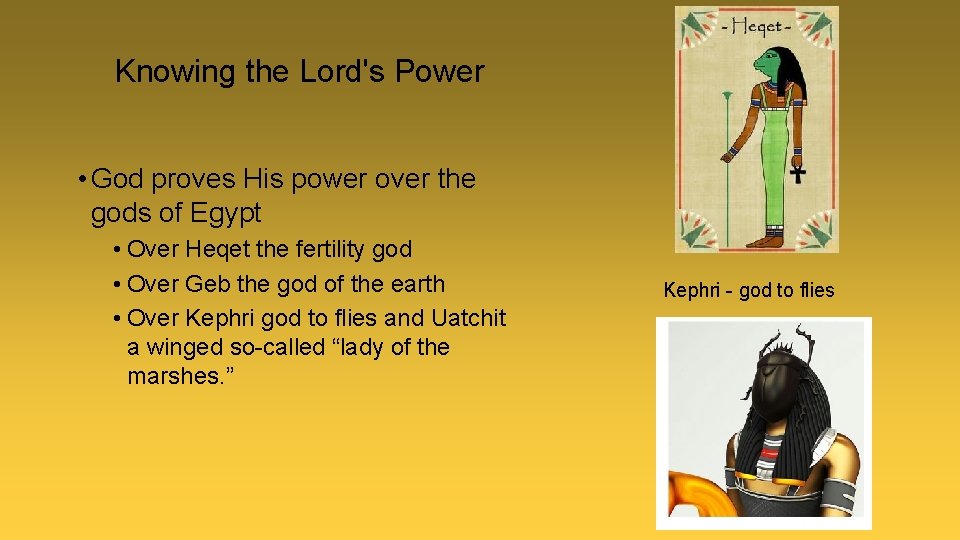 Knowing the Lord's Power

• God proves His power over the gods of Egypt

• Over Heqet the fertility god
• Over Geb the god of the earth
• Over Kephri god to flies and Uatchit a winged so-called “lady of the marshes.”

- Heqet -

Kephri - god to flies